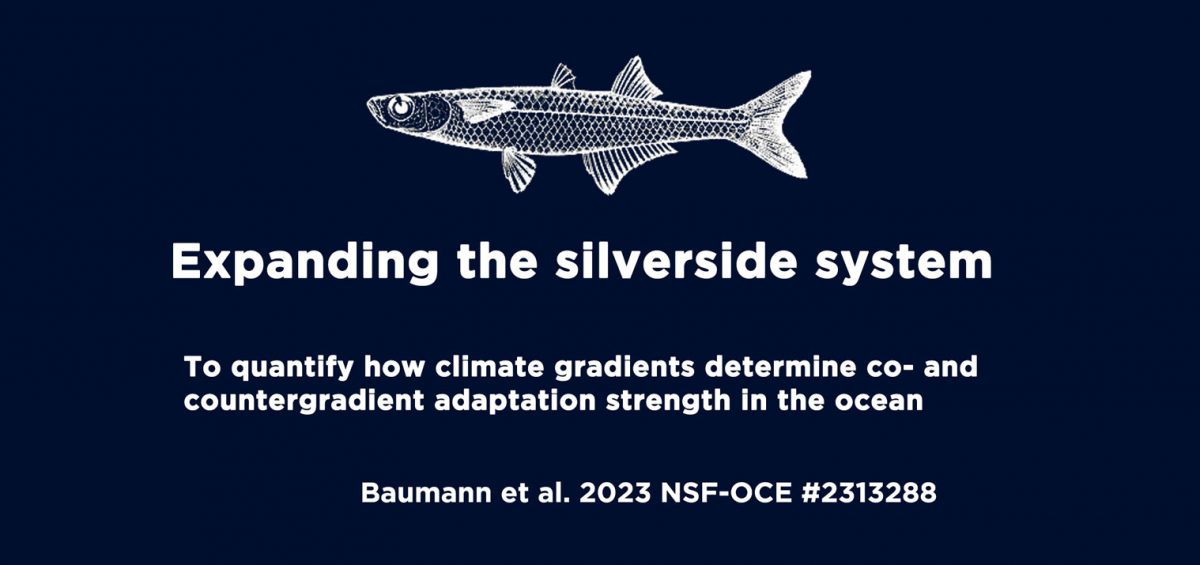 Expanding the silverside system

To quantify how climate gradients determine co- and countergradient adaptation strength in the ocean

Baumann et al. 2023 NSF-OCE #2313288